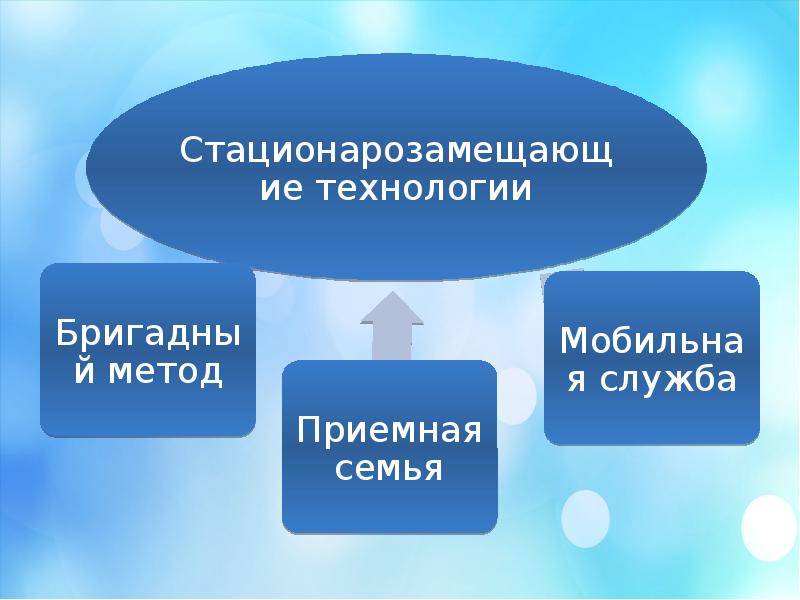 Стационарозамещающие технологии

Бригадный метод

Приемная семья

Мобильная служба